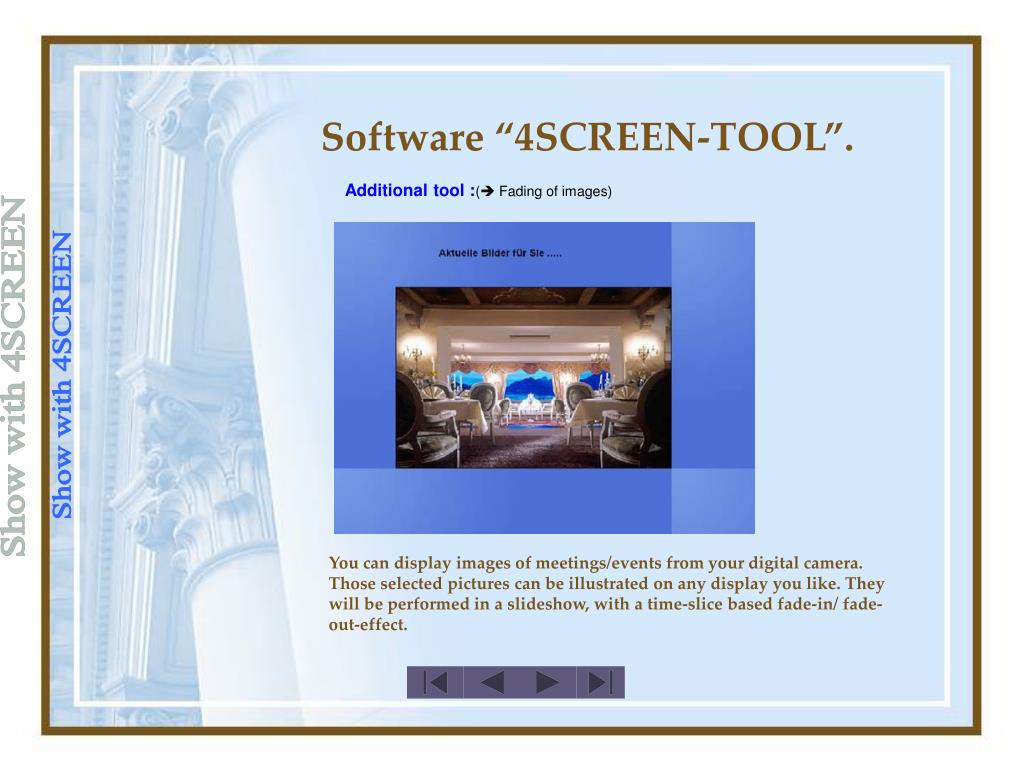 Show with 4SCREEN

Show with 4SCREEN

Software “4SCREEN-TOOL”.

Additional tool :(➔ Fading of images)

Aktuelle Bilder für Sie .....

You can display images of meetings/events from your digital camera. Those selected pictures can be illustrated on any display you like. They will be performed in a slideshow, with a time-slice based fade-in/ fade-out-effect.